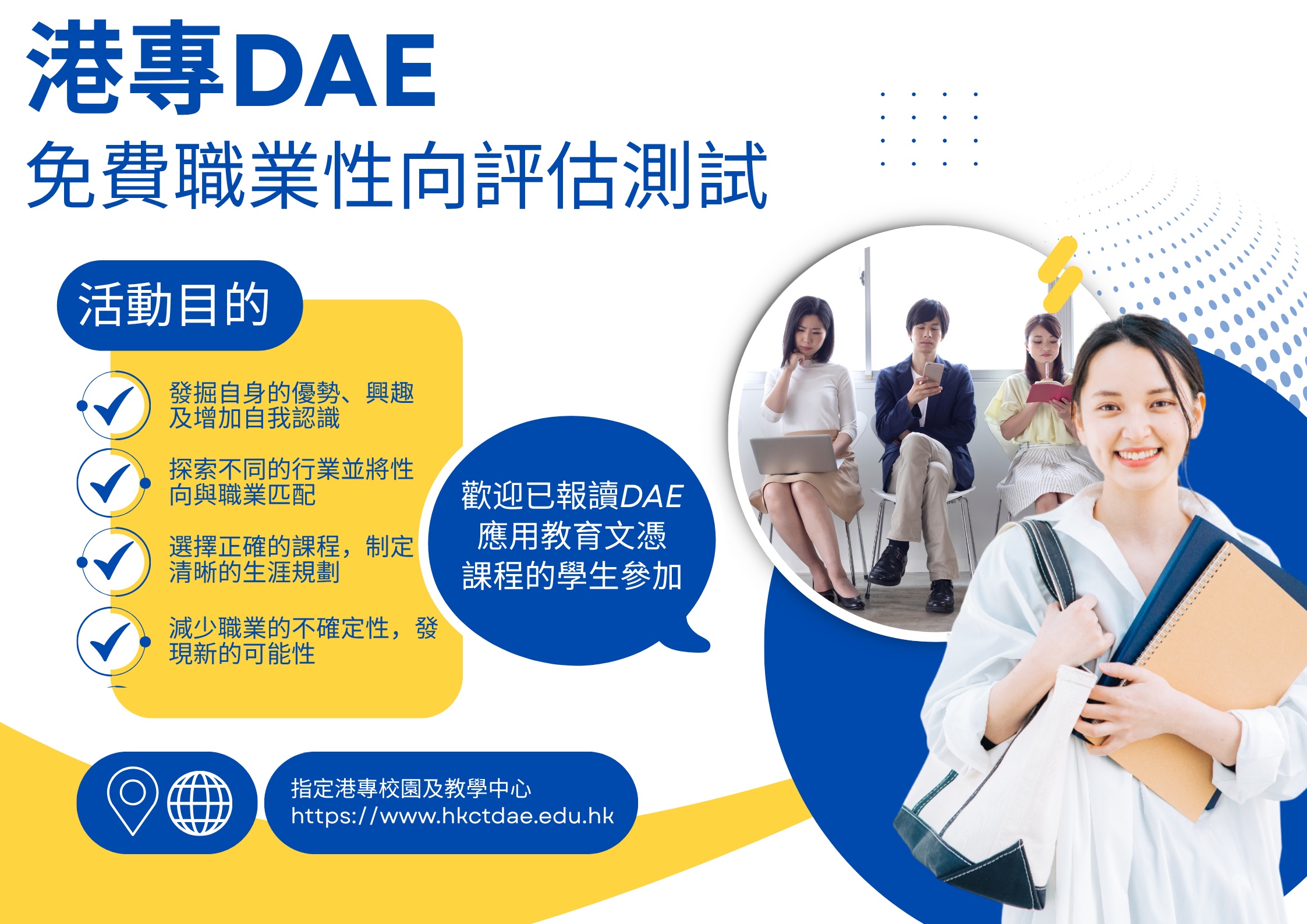 港專DAE
免費職業性向評估測試

活動目的

發掘自身的優勢、興趣及增加自我認識

探索不同的行業並將性向與職業匹配

選擇正確的課程，制定清晰的生涯規劃

減少職業的不確定性，發現新的可能性

歡迎已報讀DAE應用教育文憑課程的學生參加

指定港專校園及教學中心
https://www.hkctdae.edu.hk